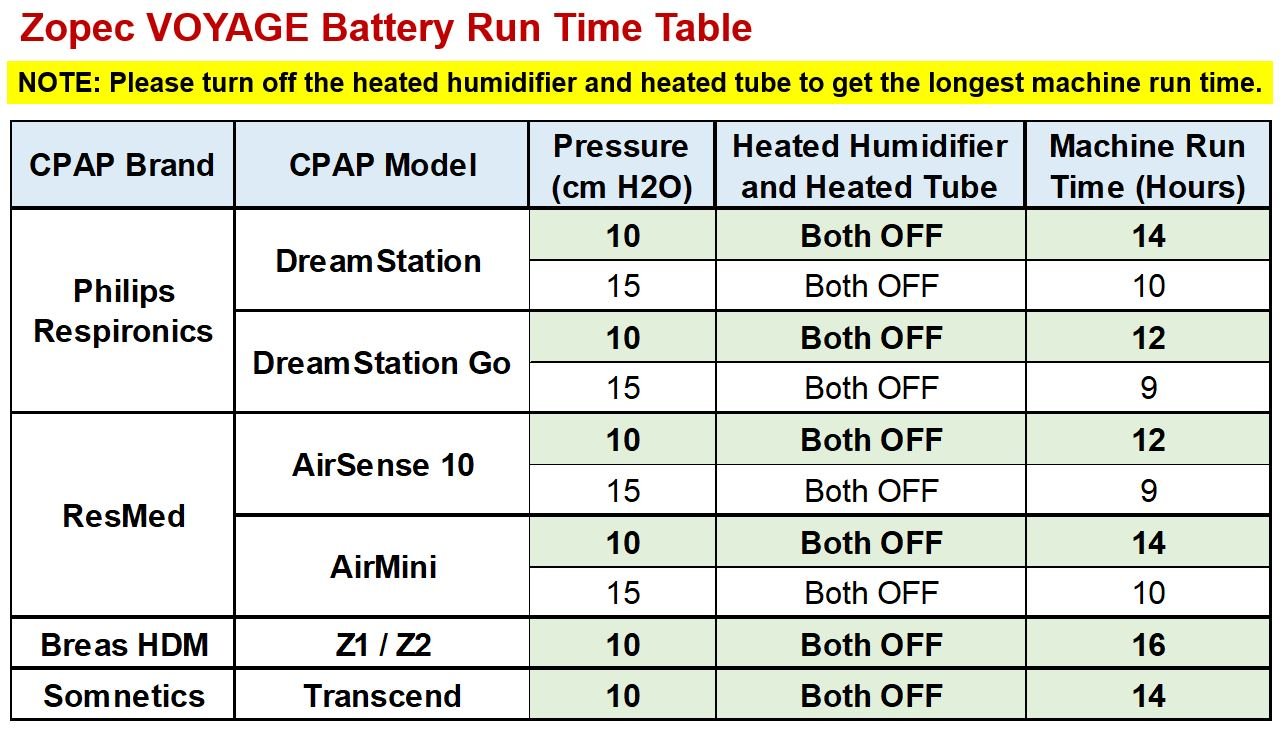 Zopec VOYAGE Battery Run Time Table

NOTE: Please turn off the heated humidifier and heated tube to get the longest machine run time.

| CPAP Brand | CPAP Model | Pressure (cm H2O) | Heated Humidifier and Heated Tube | Machine Run Time (Hours) |
|---|---|---|---|---|
| Philips Respironics | DreamStation | 10 | Both OFF | 14 |
| | | 15 | Both OFF | 10 |
| | DreamStation Go | 10 | Both OFF | 12 |
| | | 15 | Both OFF | 9 |
| ResMed | AirSense 10 | 10 | Both OFF | 12 |
| | | 15 | Both OFF | 9 |
| | AirMini | 10 | Both OFF | 14 |
| | | 15 | Both OFF | 10 |
| Breas HDM | Z1 / Z2 | 10 | Both OFF | 16 |
| Somnetics | Transcend | 10 | Both OFF | 14 |